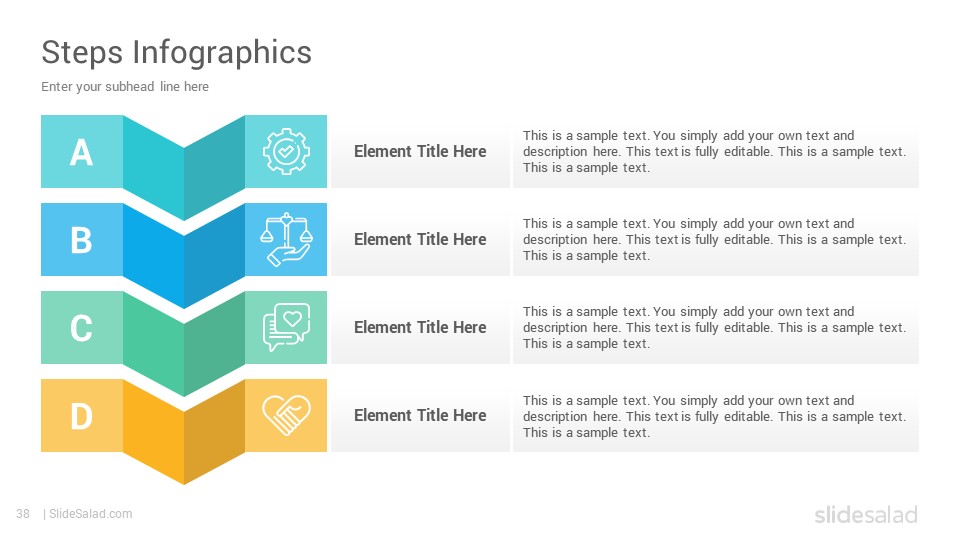 Steps Infographics

Enter your subhead line here

A

Element Title Here

This is a sample text. You simply add your own text and description here. This text is fully editable. This is a sample text. This is a sample text.

B

Element Title Here

This is a sample text. You simply add your own text and description here. This text is fully editable. This is a sample text. This is a sample text.

C

Element Title Here

This is a sample text. You simply add your own text and description here. This text is fully editable. This is a sample text. This is a sample text.

D

Element Title Here

This is a sample text. You simply add your own text and description here. This text is fully editable. This is a sample text. This is a sample text.

38 | SlideSalad.com

slidesalad